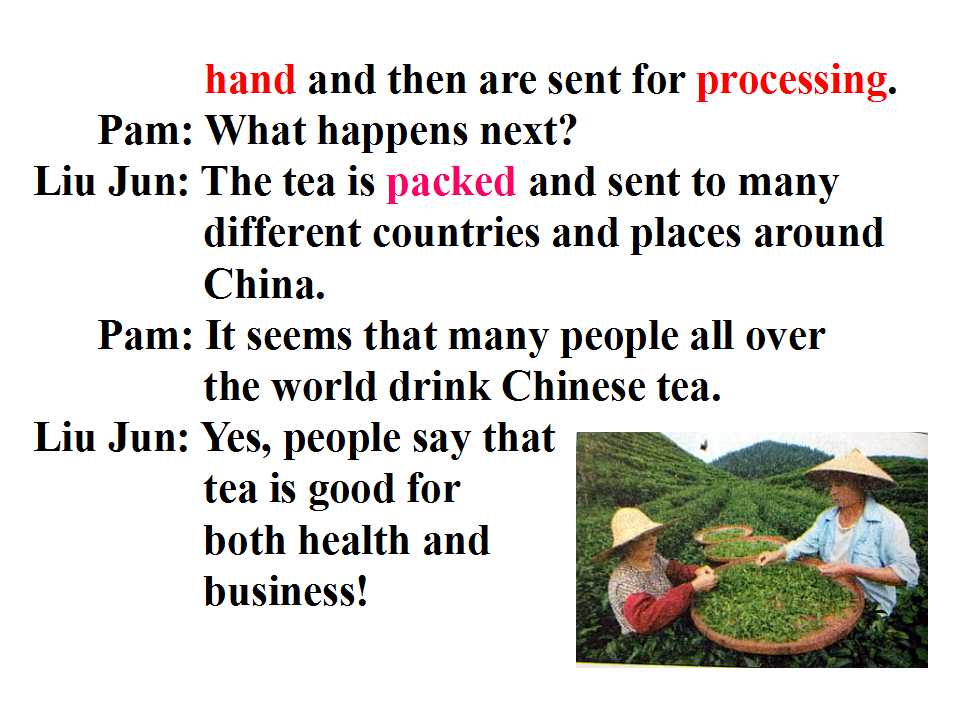 hand and then are sent for processing.

Pam: What happens next?

Liu Jun: The tea is packed and sent to many different countries and places around China.

Pam: It seems that many people all over the world drink Chinese tea.

Liu Jun: Yes, people say that tea is good for both health and business!